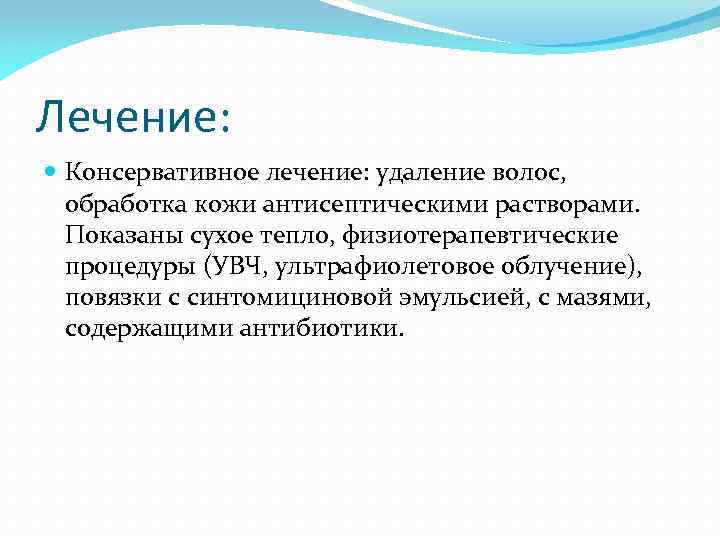 Лечение:

Консервативное лечение: удаление волос, обработка кожи антисептическими растворами. Показаны сухое тепло, физиотерапевтические процедуры (УВЧ, ультрафиолетовое облучение), повязки с синтомициновой эмульсией, с мазями, содержащими антибиотики.